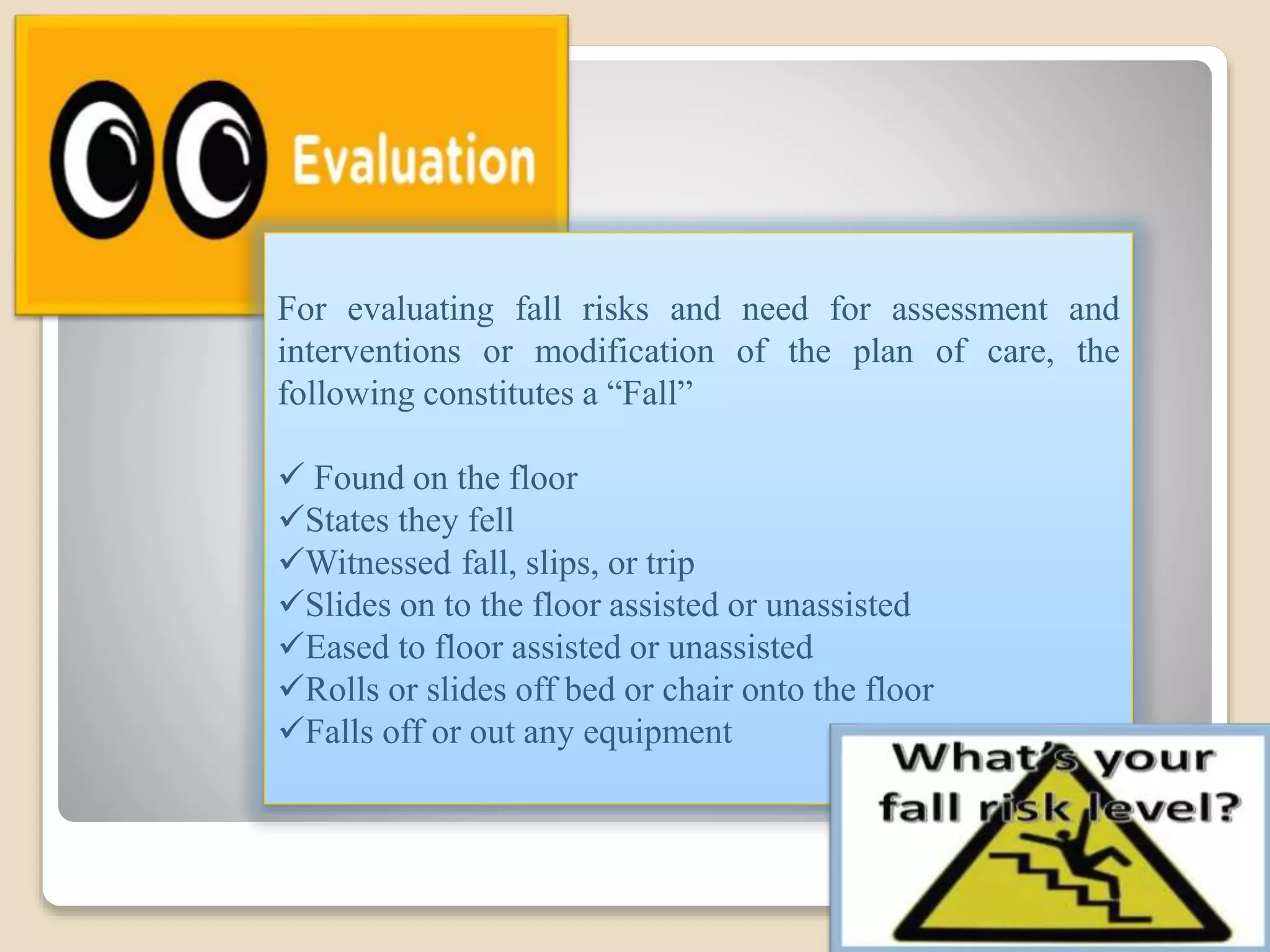 Evaluation

For evaluating fall risks and need for assessment and interventions or modification of the plan of care, the following constitutes a “Fall”

✓ Found on the floor
✓States they fell
✓Witnessed fall, slips, or trip
✓Slides on to the floor assisted or unassisted
✓Eased to floor assisted or unassisted
✓Rolls or slides off bed or chair onto the floor
✓Falls off or out any equipment

What’s your fall risk level?